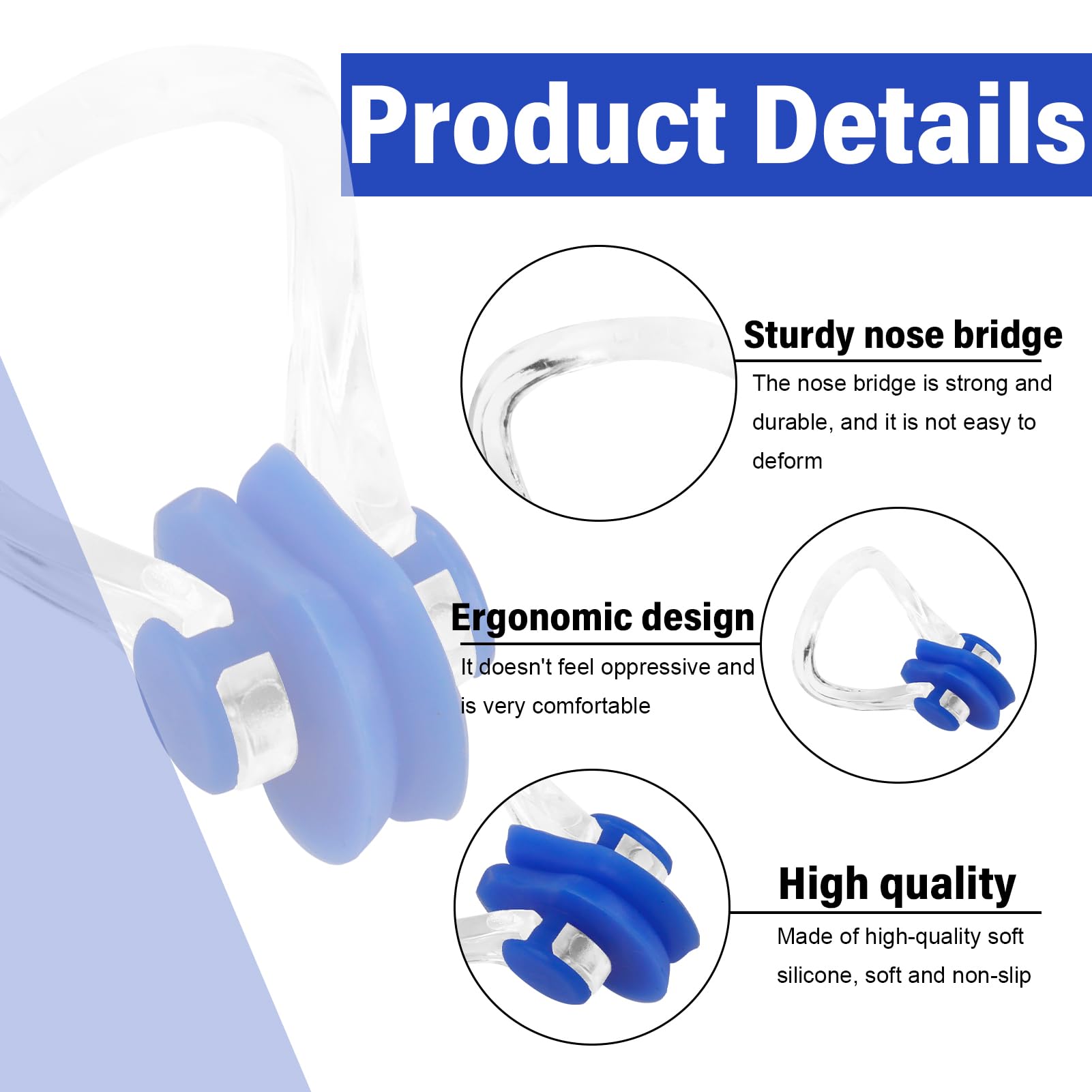 Product Details

Sturdy nose bridge

The nose bridge is strong and durable, and it is not easy to deform

Ergonomic design

It doesn't feel oppressive and is very comfortable

High quality

Made of high-quality soft silicone, soft and non-slip